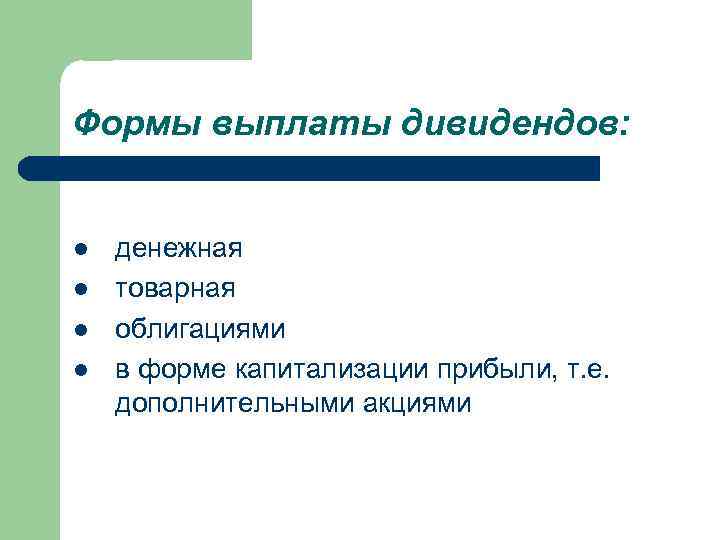 Формы выплаты дивидендов:

- денежная
- товарная
- облигациями
- в форме капитализации прибыли, т.е. дополнительными акциями